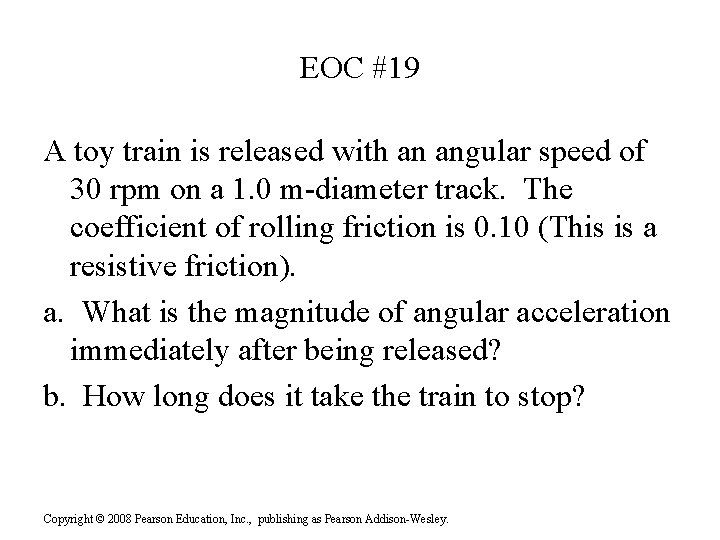 EOC #19

A toy train is released with an angular speed of 30 rpm on a 1.0 m-diameter track. The coefficient of rolling friction is 0.10 (This is a resistive friction).

a. What is the magnitude of angular acceleration immediately after being released?

b. How long does it take the train to stop?

Copyright © 2008 Pearson Education, Inc., publishing as Pearson Addison-Wesley.